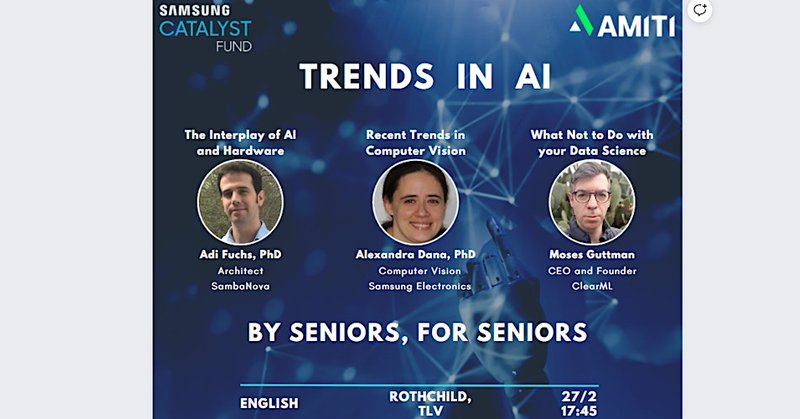 SAMSUNG
CATALYST
FUND

AMITI

TRENDS IN AI

The Interplay of AI and Hardware

Adi Fuchs, PhD
Architect
SambaNova

Recent Trends in Computer Vision

Alexandra Dana, PhD
Computer Vision
Samsung Electronics

What Not to Do with your Data Science

Moses Guttman
CEO and Founder
ClearML

BY SENIORS, FOR SENIORS

ENGLISH

ROTHCHILD, TLV

27/2
17:45